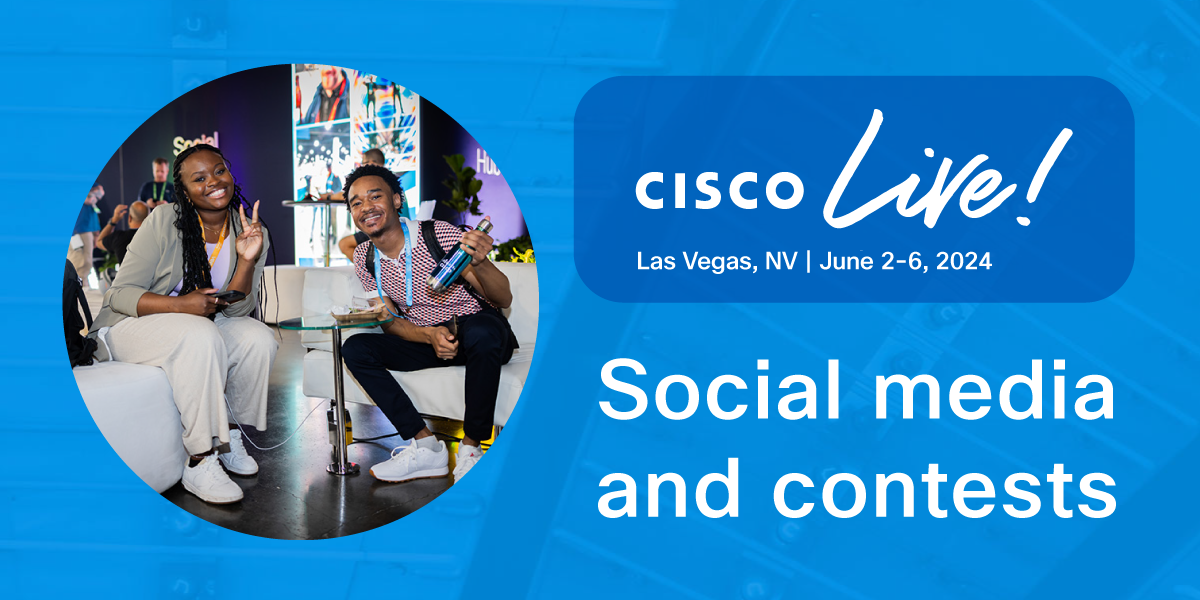 Social

Hub

CISCO Live!

Las Vegas, NV | June 2-6, 2024

Social media and contests